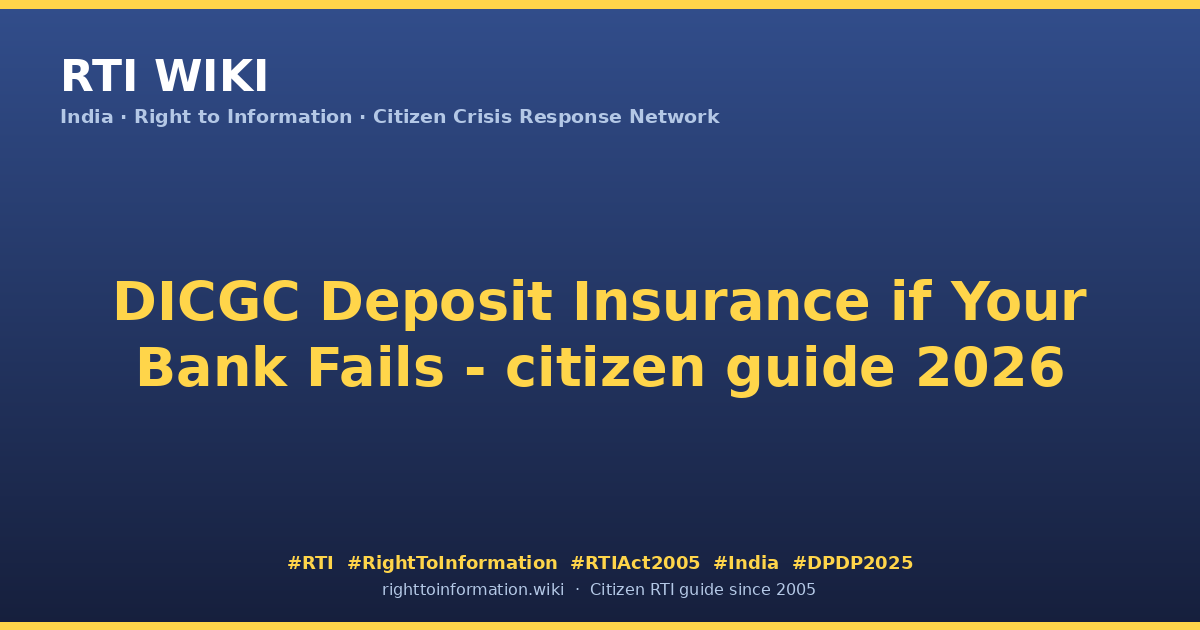 RTI WIKI
India · Right to Information · Citizen Crisis Response Network

DICGC Deposit Insurance if Your Bank Fails - citizen guide 2026

#RTI #RightToInformation #RTIAct2005 #India #DPDP2025
righttoinformation.wiki · Citizen RTI guide since 2005